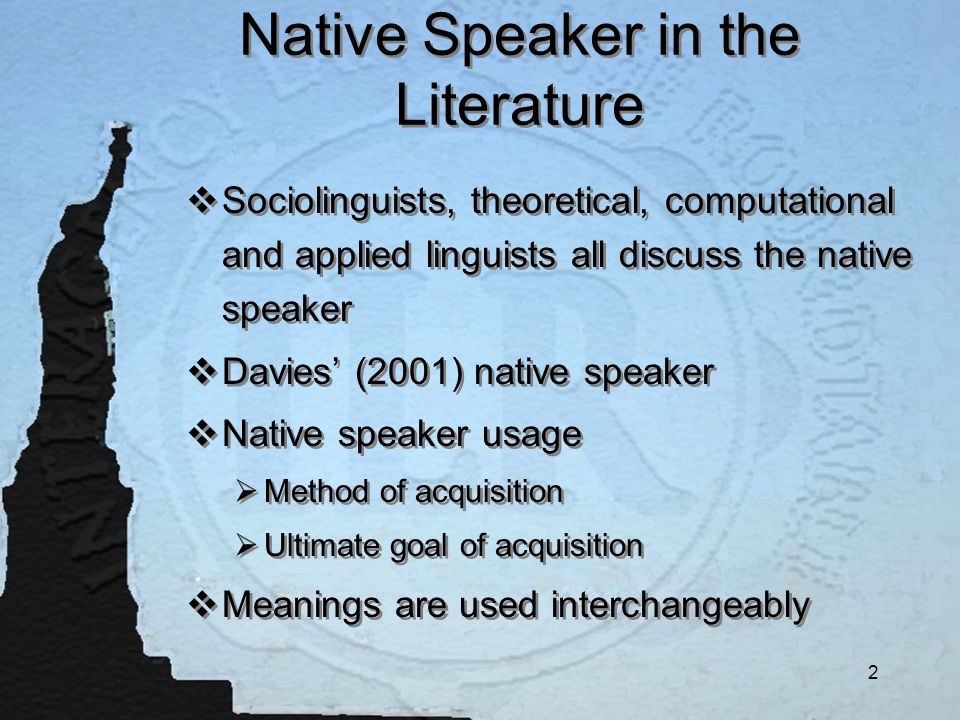 Native Speaker in the Literature

❖ Sociolinguists, theoretical, computational and applied linguists all discuss the native speaker

❖ Davies' (2001) native speaker

❖ Native speaker usage

➢ Method of acquisition

➢ Ultimate goal of acquisition

❖ Meanings are used interchangeably

2